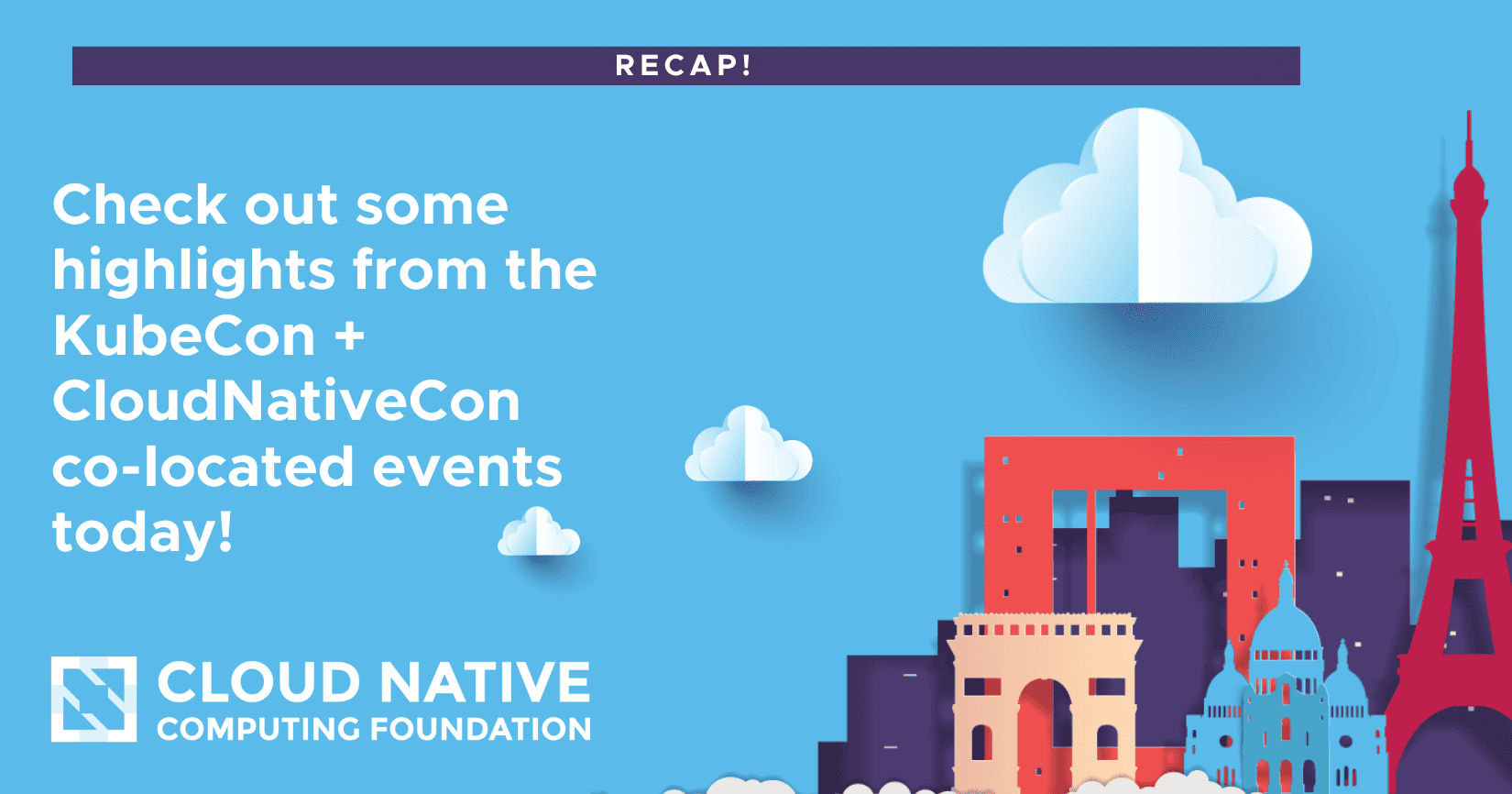 RECAP!

Check out some highlights from the KubeCon + CloudNativeCon co-located events today!

CLOUD NATIVE
COMPUTING FOUNDATION